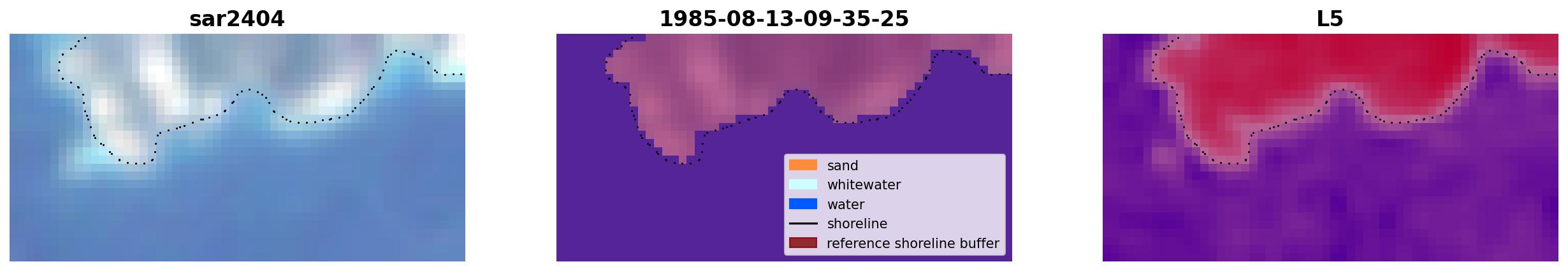 sar2404

1985-08-13-09-35-25

sand
whitewater
water
shoreline
reference shoreline buffer

L5